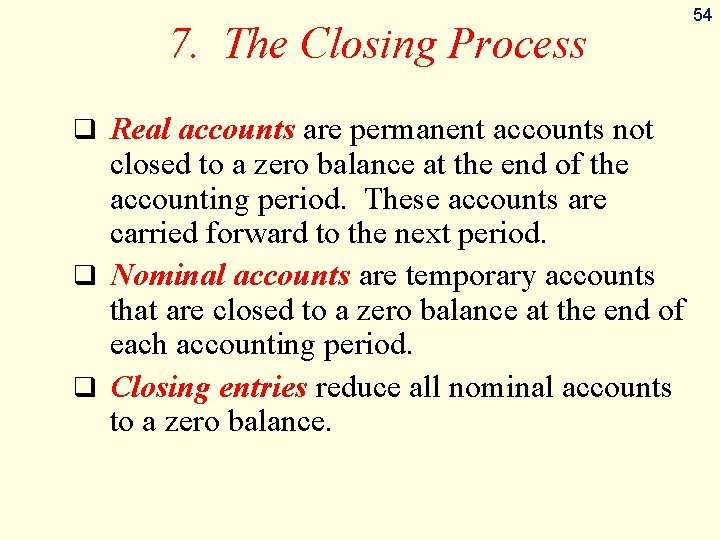 54

7. The Closing Process

❑ Real accounts are permanent accounts not closed to a zero balance at the end of the accounting period. These accounts are carried forward to the next period.

❑ Nominal accounts are temporary accounts that are closed to a zero balance at the end of each accounting period.

❑ Closing entries reduce all nominal accounts to a zero balance.